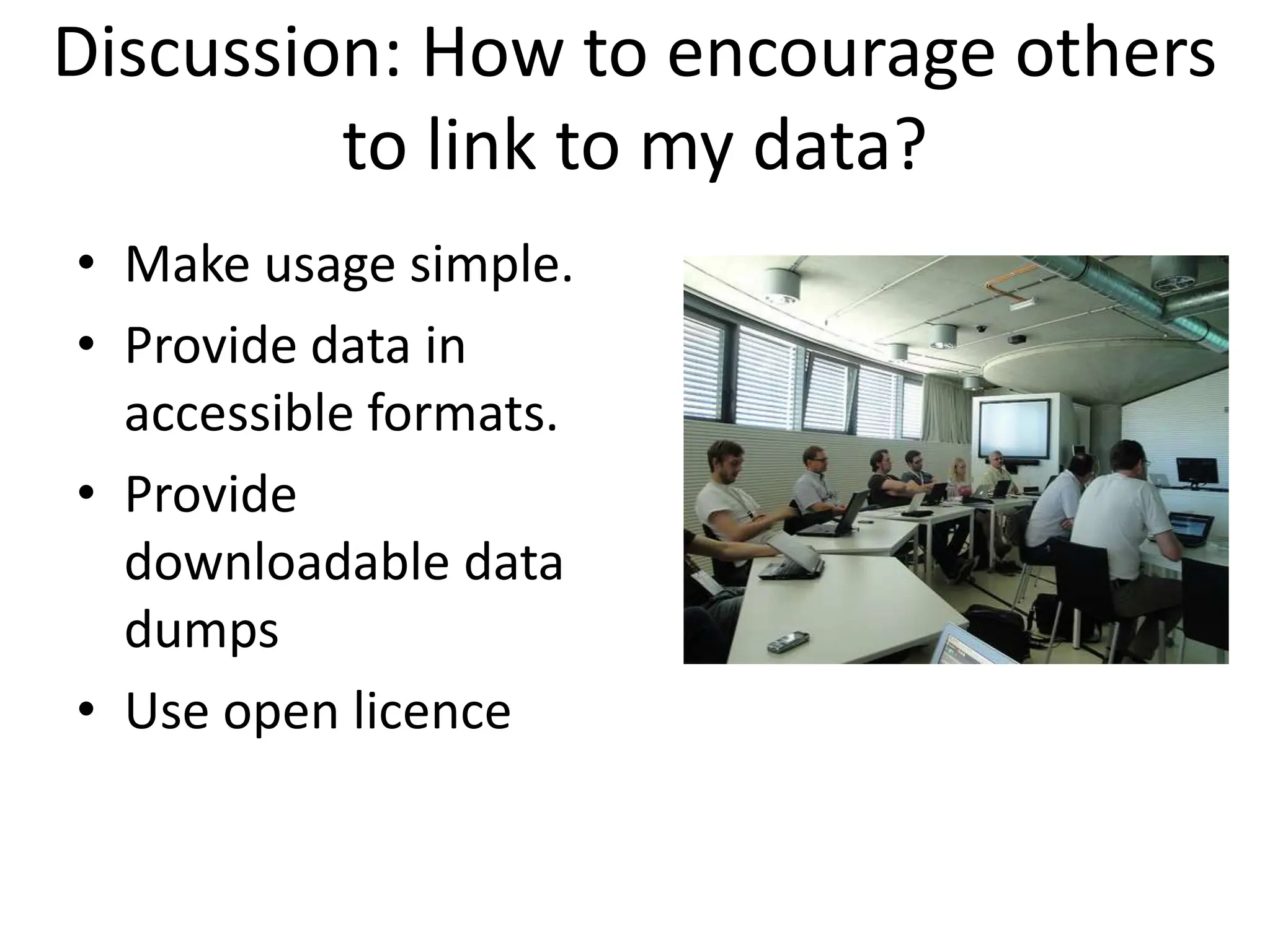 Discussion: How to encourage others to link to my data?

• Make usage simple.
• Provide data in accessible formats.
• Provide downloadable data dumps
• Use open licence